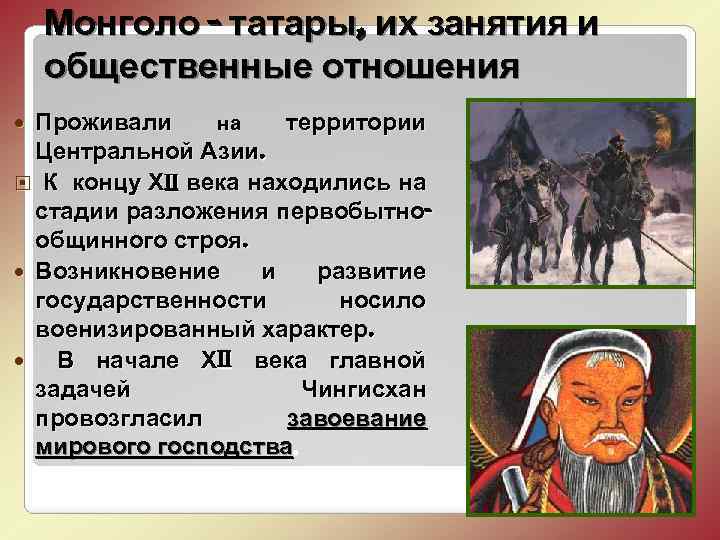 Монголо - татары, их занятия и общественные отношения

Проживали на территории Центральной Азии.

К концу XII века находились на стадии разложения первобытно-общинного строя.

Возникновение и развитие государственности носило военизированный характер.

В начале XII века главной задачей Чингисхан провозгласил завоевание мирового господства.